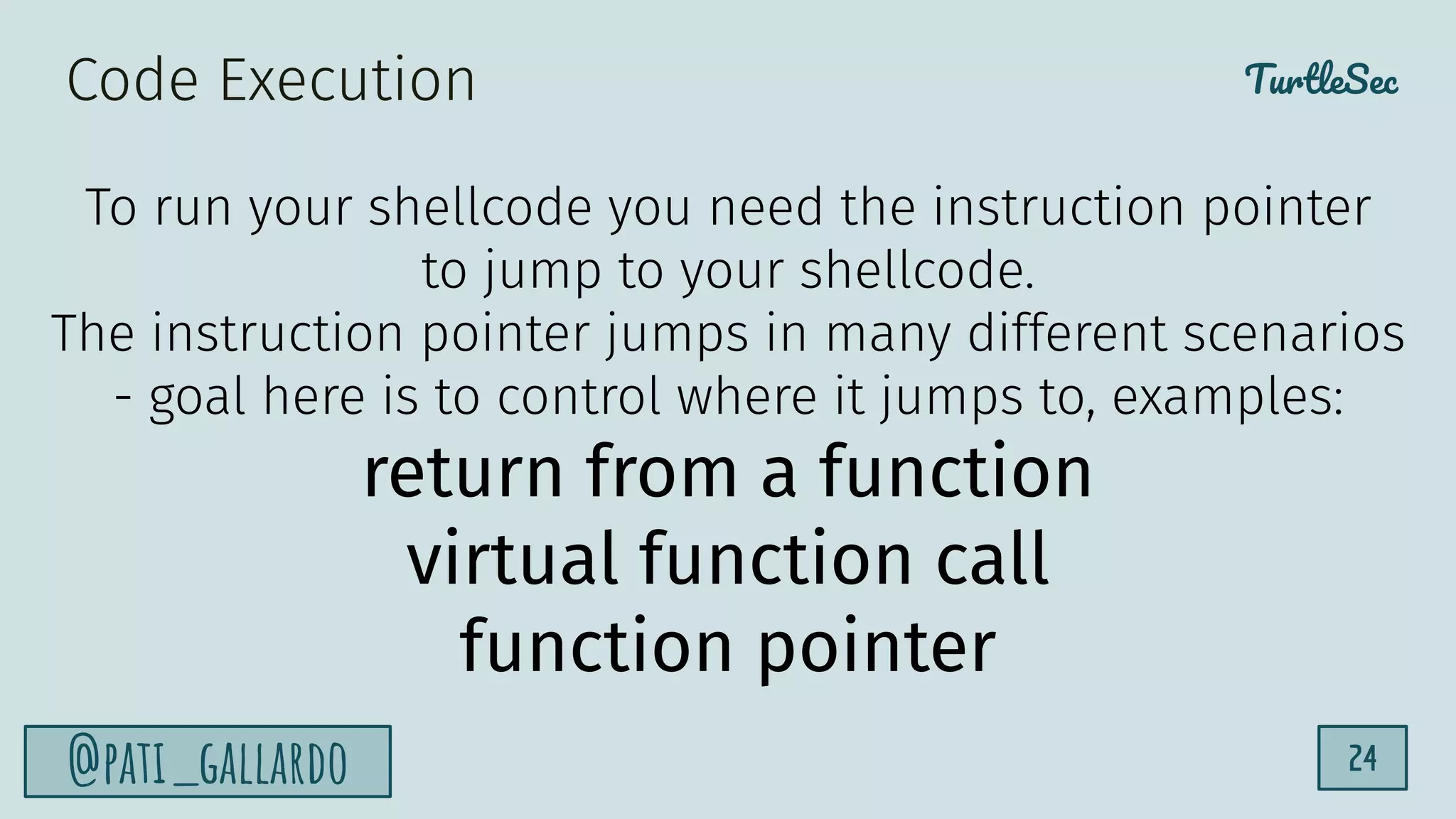 Code Execution

TurtleSec

To run your shellcode you need the instruction pointer to jump to your shellcode.
The instruction pointer jumps in many different scenarios - goal here is to control where it jumps to, examples:

return from a function
virtual function call
function pointer

@PATI_GALLARDO

24